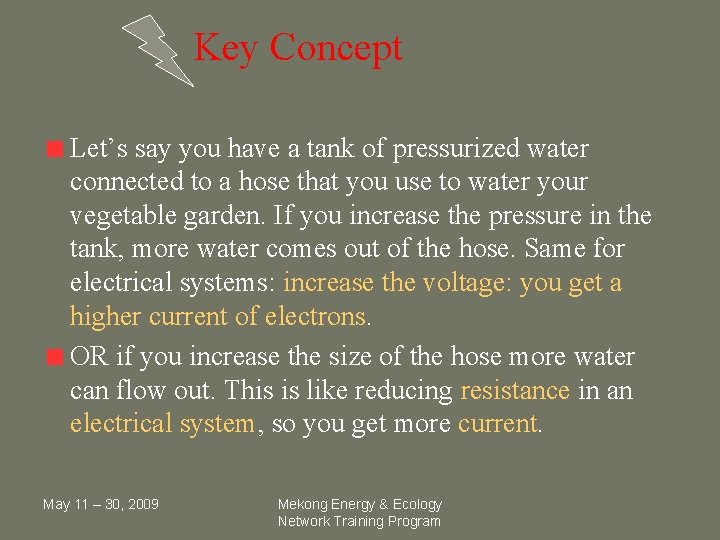 Key Concept

Let’s say you have a tank of pressurized water connected to a hose that you use to water your vegetable garden. If you increase the pressure in the tank, more water comes out of the hose. Same for electrical systems: increase the voltage: you get a higher current of electrons.

OR if you increase the size of the hose more water can flow out. This is like reducing resistance in an electrical system, so you get more current.

May 11 – 30, 2009

Mekong Energy & Ecology Network Training Program